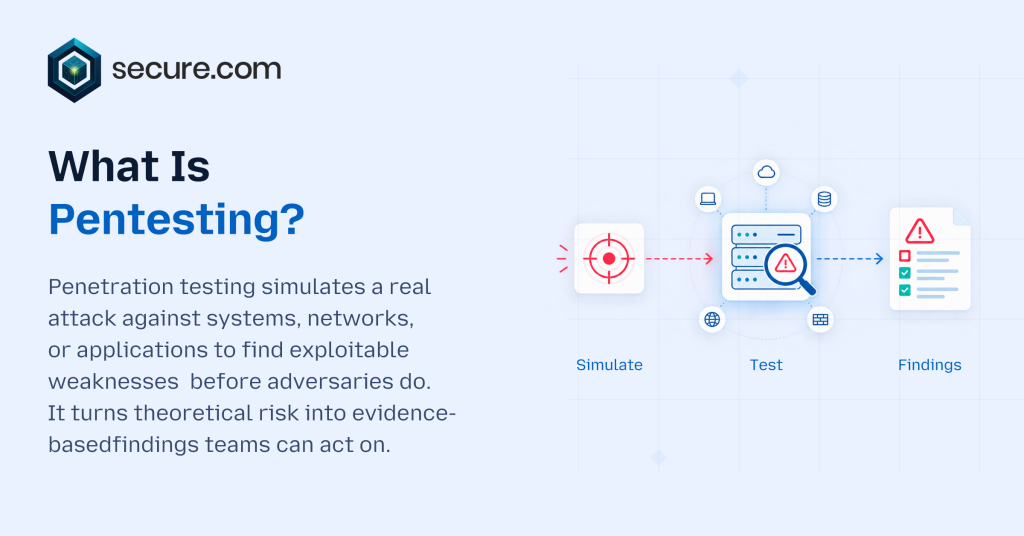 secure.com

What Is Pentesting?

Penetration testing simulates a real attack against systems, networks, or applications to find exploitable weaknesses before adversaries do. It turns theoretical risk into evidence-basedfindings teams can act on.

Simulate

Test

Findings